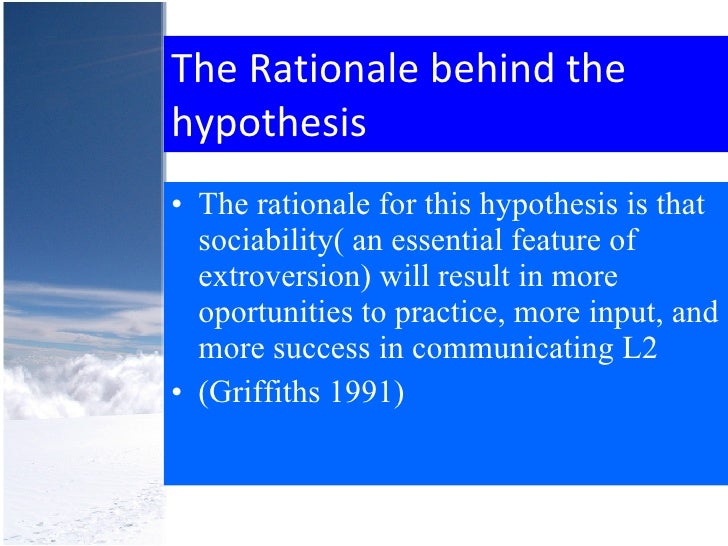 The Rationale behind the hypothesis

• The rationale for this hypothesis is that sociability( an essential feature of extroversion) will result in more oportunities to practice, more input, and more success in communicating L2
• (Griffiths 1991)